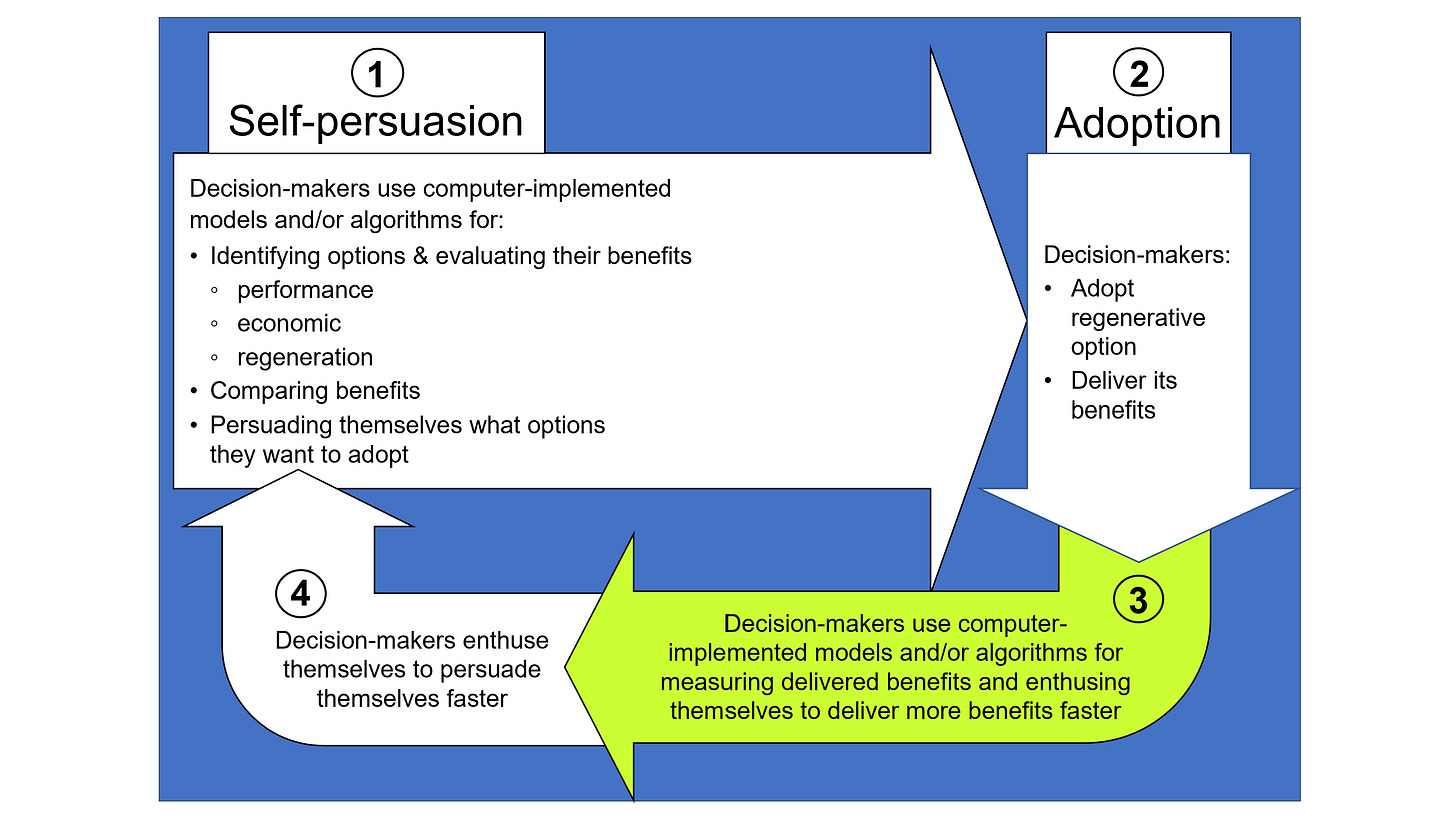 1
Self-persuasion

Decision-makers use computer-implemented models and/or algorithms for:
• Identifying options & evaluating their benefits
◦ performance
◦ economic
◦ regeneration
• Comparing benefits
• Persuading themselves what options they want to adopt

2
Adoption

Decision-makers:
• Adopt regenerative option
• Deliver its benefits

3
Decision-makers use computer-implemented models and/or algorithms for measuring delivered benefits and enthusing themselves to deliver more benefits faster

4
Decision-makers enthuse themselves to persuade themselves faster